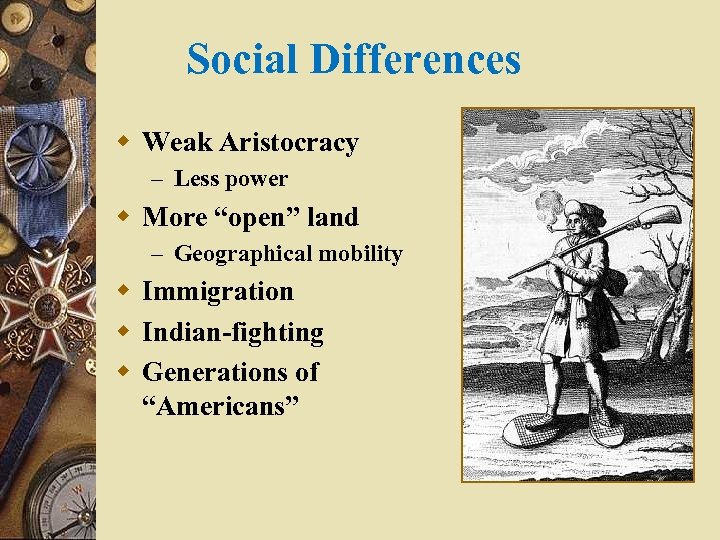 Social Differences

Weak Aristocracy
– Less power

More “open” land
– Geographical mobility

Immigration

Indian-fighting

Generations of “Americans”